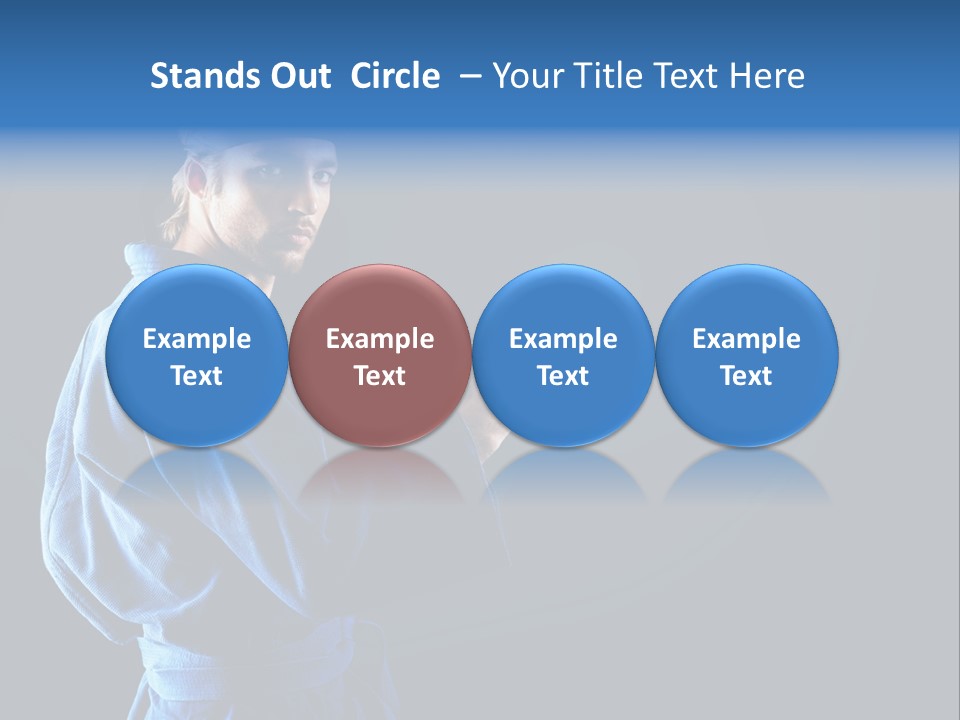 Stands Out Circle – Your Title Text Here

Example Text

Example Text

Example Text

Example Text